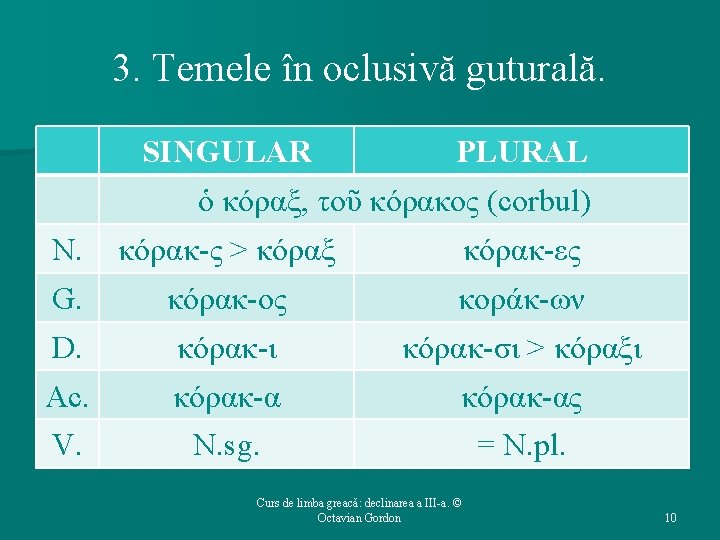 3. Temele în oclusivă guturală.

| | SINGULAR | PLURAL |
|---|---|---|
| | ὁ κόραξ, τοῦ κόρακος (corbul) | |
| N. | κόρακ-ς > κόραξ | κόρακ-ες |
| G. | κόρακ-ος | κοράκ-ων |
| D. | κόρακ-ι | κόρακ-σι > κόραξι |
| Ac. | κόρακ-α | κόρακ-ας |
| V. | N.sg. | = N.pl. |

Curs de limba greacă: declinarea a III-a. © Octavian Gordon

10